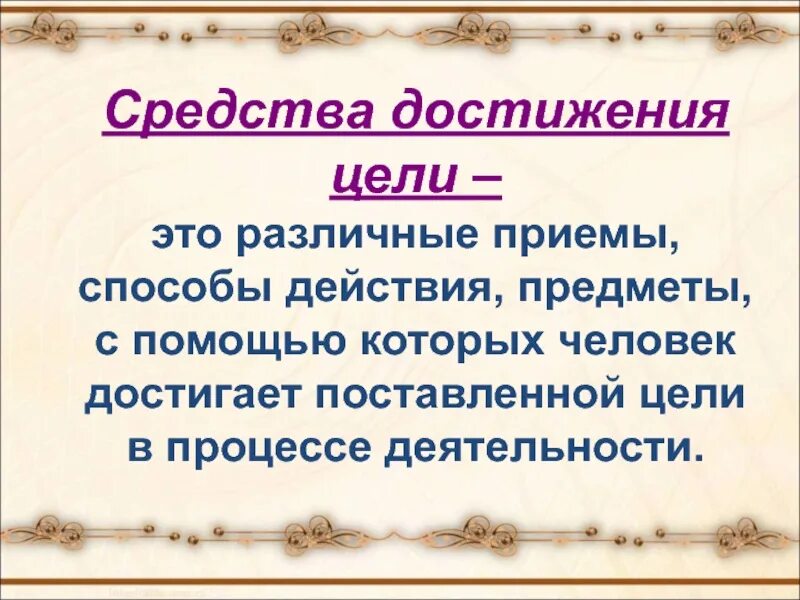 Средства достижения цели –
это различные приемы, способы действия, предметы, с помощью которых человек достигает поставленной цели в процессе деятельности.